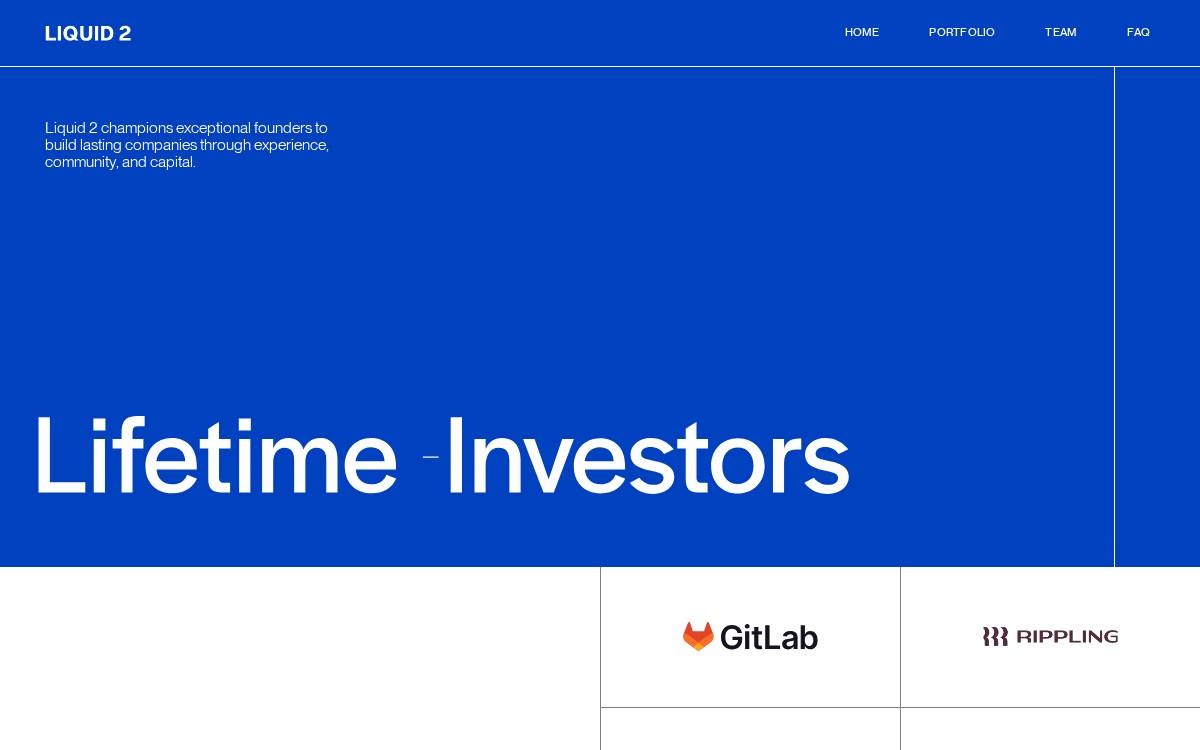 LIQUID 2

HOME PORTFOLIO TEAM FAQ

Liquid 2 champions exceptional founders to build lasting companies through experience, community, and capital.

Lifetime – Investors

GitLab

RIPPLING